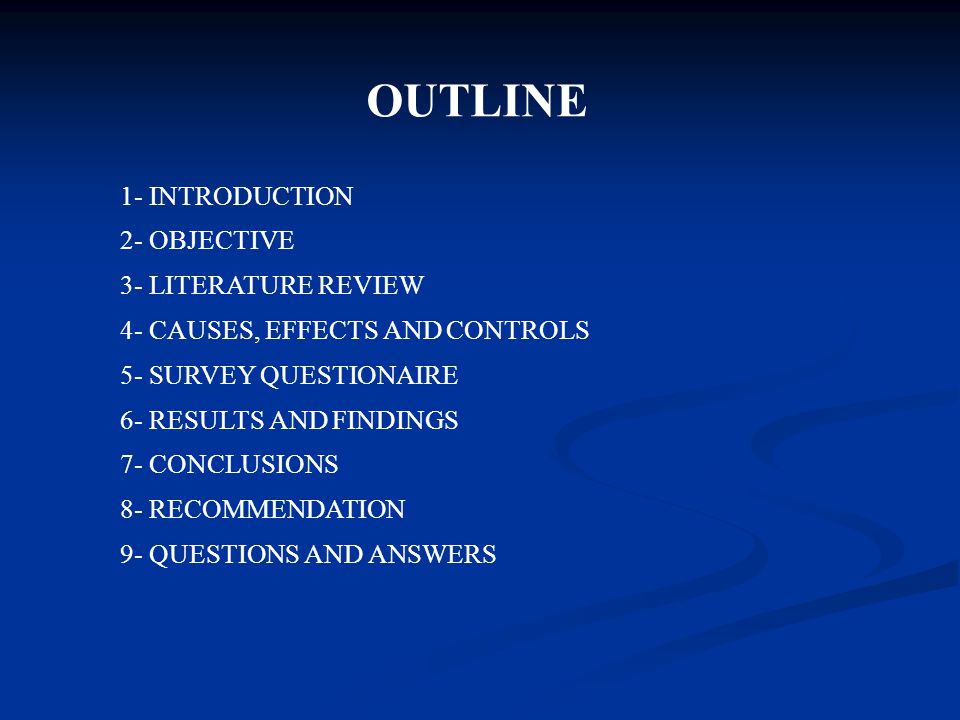 OUTLINE

1- INTRODUCTION
2- OBJECTIVE
3- LITERATURE REVIEW
4- CAUSES, EFFECTS AND CONTROLS
5- SURVEY QUESTIONAIRE
6- RESULTS AND FINDINGS
7- CONCLUSIONS
8- RECOMMENDATION
9- QUESTIONS AND ANSWERS